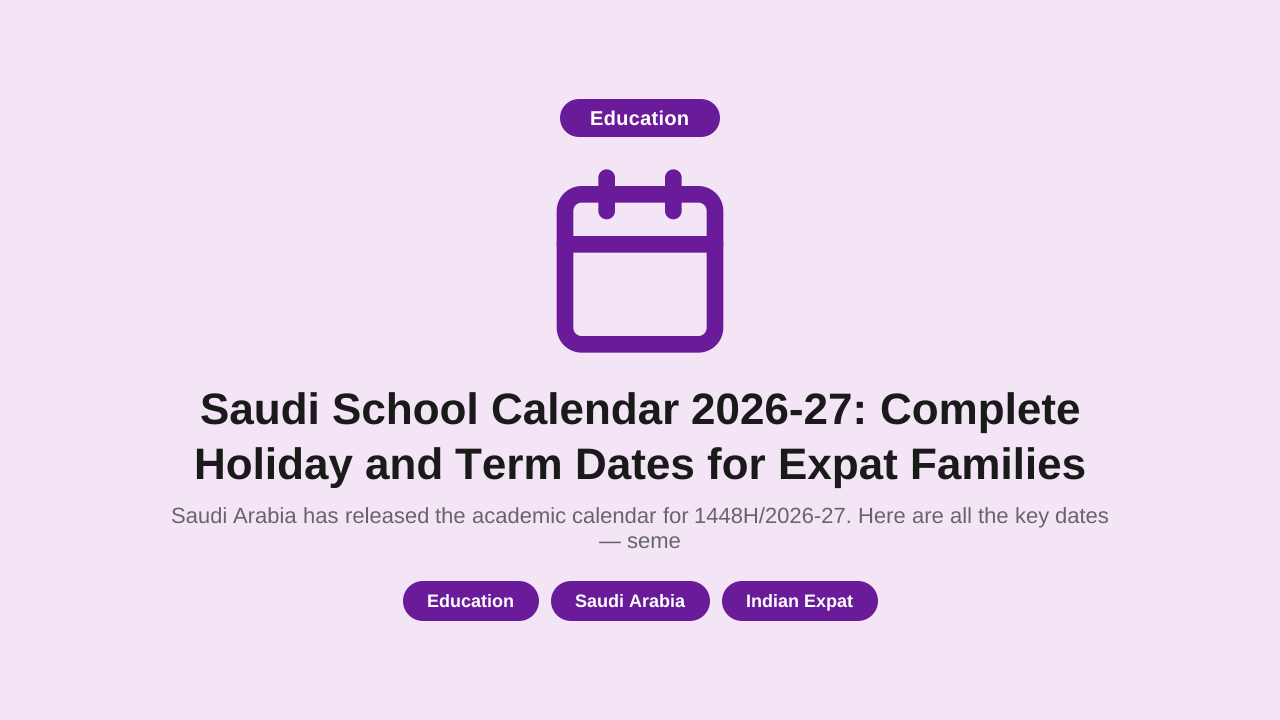 Education

Saudi School Calendar 2026-27: Complete Holiday and Term Dates for Expat Families

Saudi Arabia has released the academic calendar for 1448H/2026-27. Here are all the key dates — seme

Education
Saudi Arabia
Indian Expat